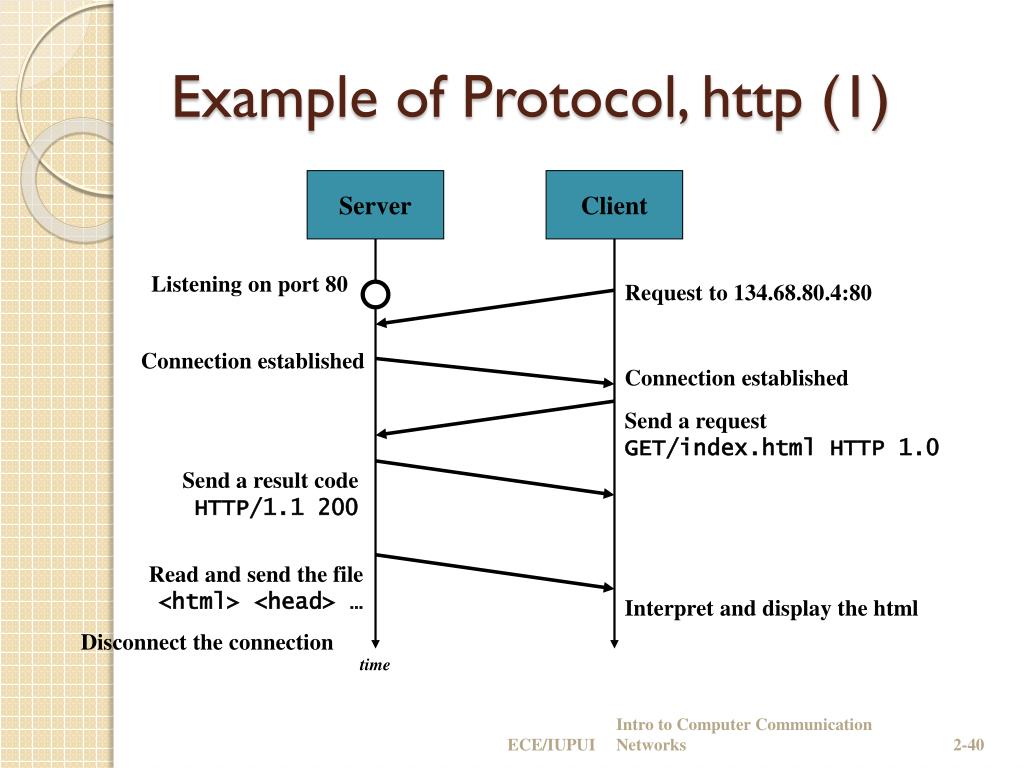 Example of Protocol, http (1)

Server

Client

Listening on port 80

Request to 134.68.80.4:80

Connection established

Connection established

Send a request
GET/index.html HTTP 1.0

Send a result code
HTTP/1.1 200

Read and send the file
<html> <head> …

Interpret and display the html

Disconnect the connection

time

ECE/IUPUI

Intro to Computer Communication Networks

2-40